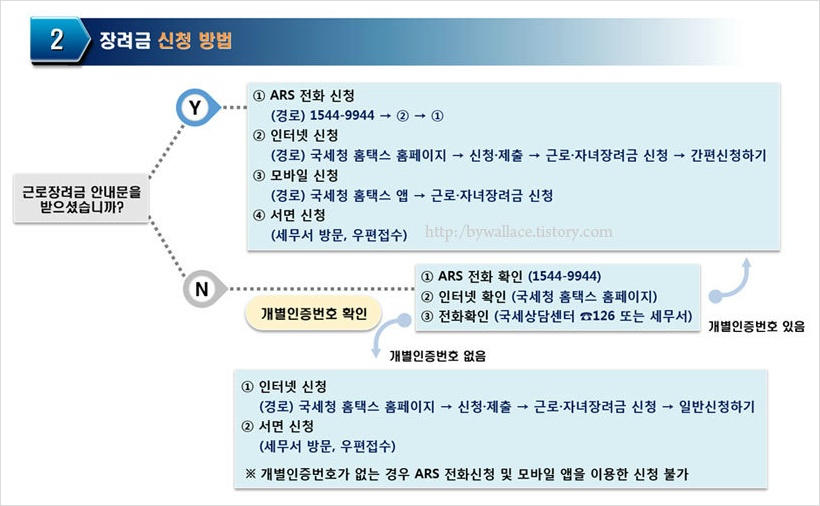 2 장려금 신청 방법

근로장려금 안내문을 받으셨습니까?

Y

① ARS 전화 신청
(경로) 1544-9944 → ② → ①
② 인터넷 신청
(경로) 국세청 홈택스 홈페이지 → 신청·제출 → 근로·자녀장려금 신청 → 간편신청하기
③ 모바일 신청
(경로) 국세청 홈택스 앱 → 근로·자녀장려금 신청
④ 서면 신청
(세무서 방문, 우편접수)

http://bywallace.tistory.com

N

개별인증번호 확인

① ARS 전화 확인 (1544-9944)
② 인터넷 확인 (국세청 홈택스 홈페이지)
③ 전화확인 (국세상담센터 ☎126 또는 세무서)

개별인증번호 있음

개별인증번호 없음

① 인터넷 신청
(경로) 국세청 홈택스 홈페이지 → 신청·제출 → 근로·자녀장려금 신청 → 일반신청하기
② 서면 신청
(세무서 방문, 우편접수)

※ 개별인증번호가 없는 경우 ARS 전화신청 및 모바일 앱을 이용한 신청 불가